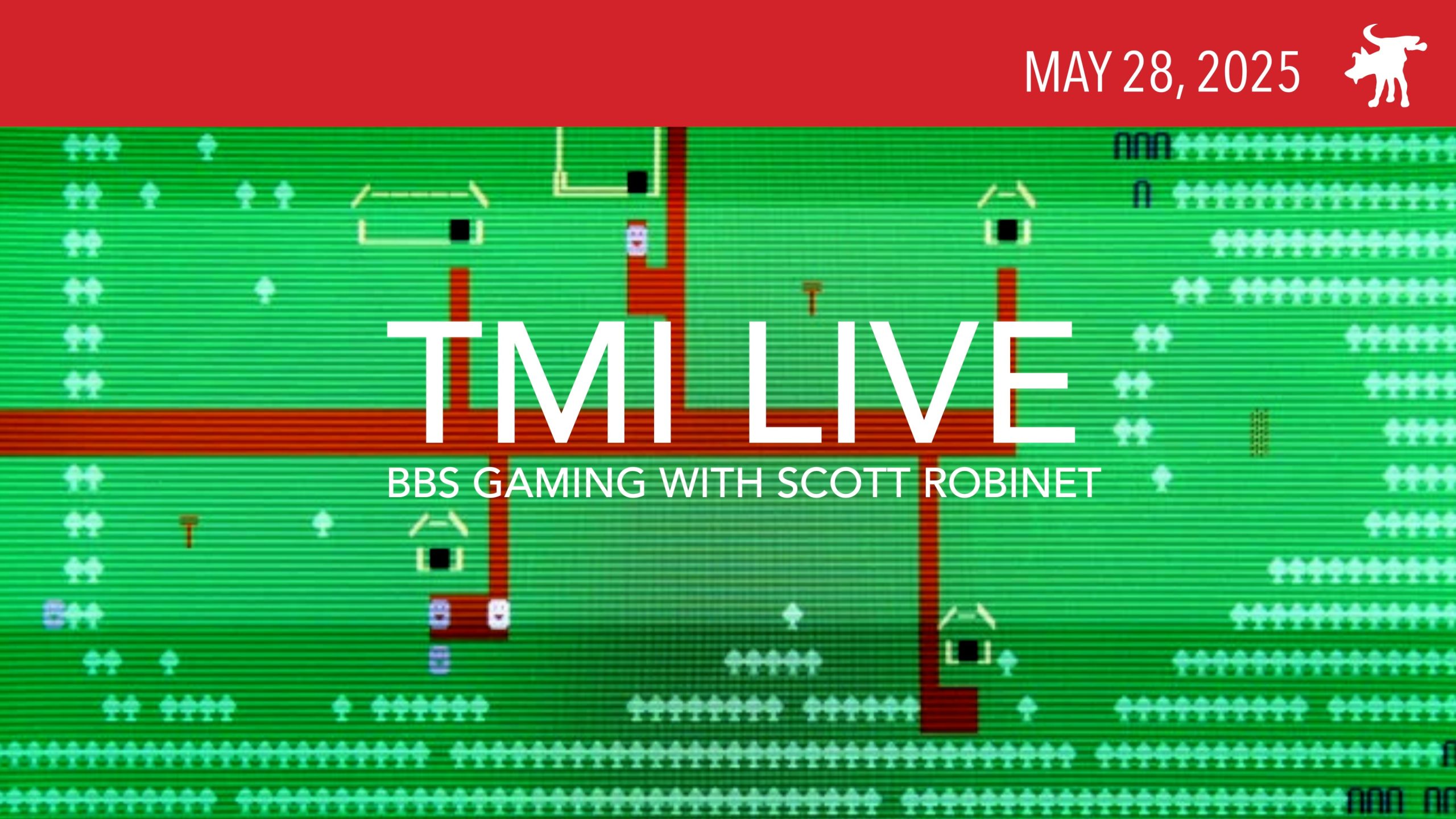 MAY 28, 2025

TMI LIVE

BBS GAMING WITH SCOTT ROBINET